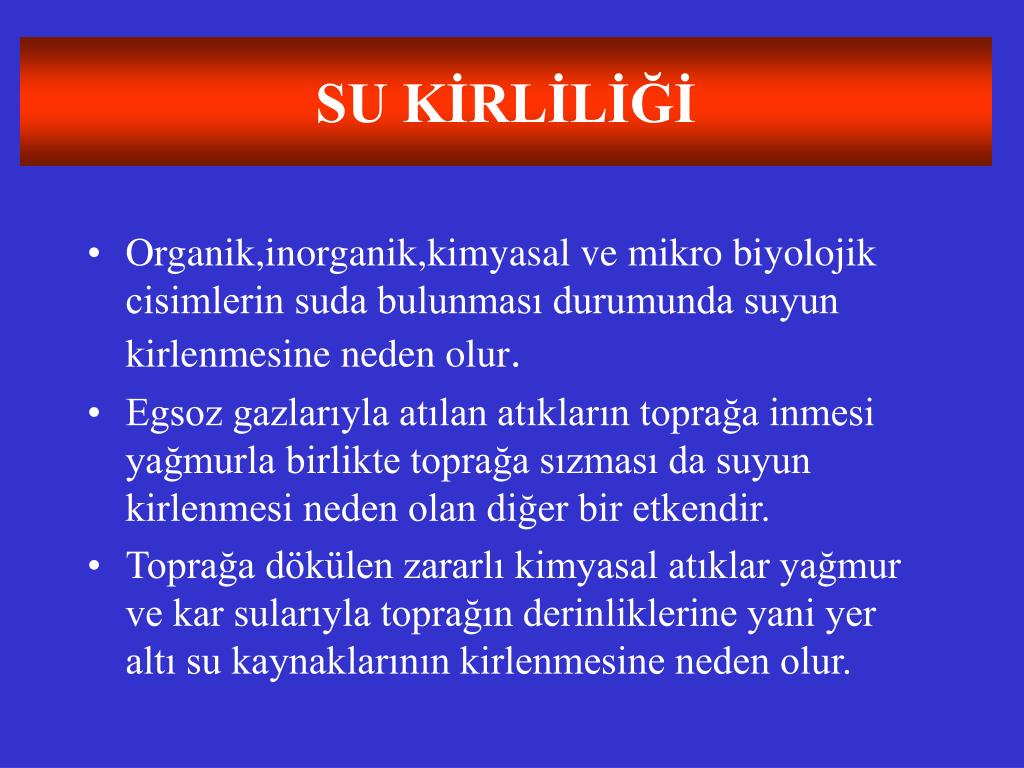 SU KİRLİLİĞİ

• Organik,inorganik,kimyasal ve mikro biyolojik cisimlerin suda bulunması durumunda suyun kirlenmesine neden olur.

• Egsoz gazlarıyla atılan atıkların toprağa inmesi yağmurla birlikte toprağa sızması da suyun kirlenmesi neden olan diğer bir etkendir.

• Toprağa dökülen zararlı kimyasal atıklar yağmur ve kar sularıyla toprağın derinliklerine yani yer altı su kaynaklarının kirlenmesine neden olur.